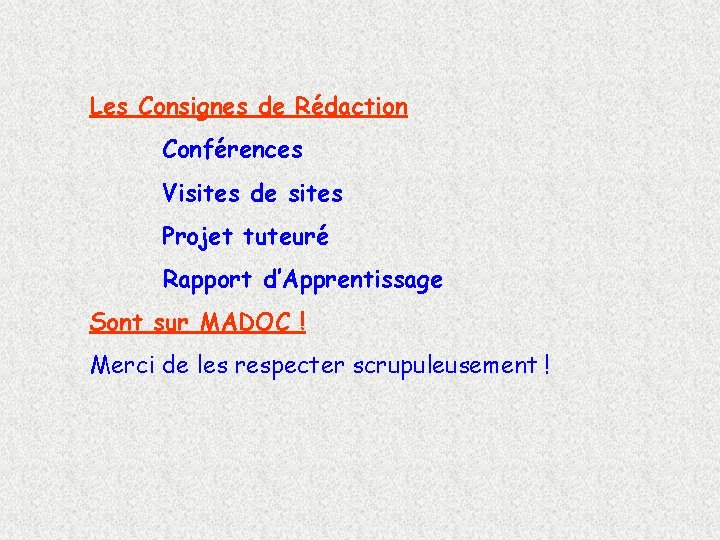 Les Consignes de Rédaction

Conférences

Visites de sites

Projet tuteuré

Rapport d'Apprentissage

Sont sur MADOC !

Merci de les respecter scrupuleusement !